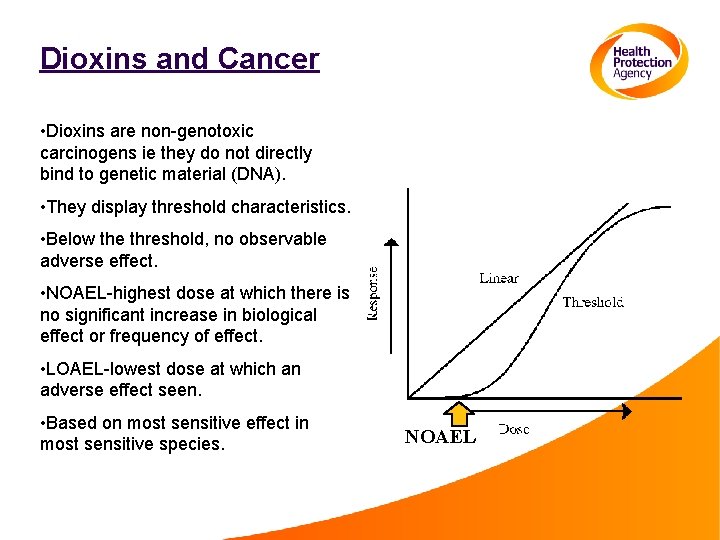 Dioxins and Cancer

Health Protection Agency

•Dioxins are non-genotoxic carcinogens ie they do not directly bind to genetic material (DNA).

•They display threshold characteristics.

•Below the threshold, no observable adverse effect.

•NOAEL-highest dose at which there is no significant increase in biological effect or frequency of effect.

•LOAEL-lowest dose at which an adverse effect seen.

•Based on most sensitive effect in most sensitive species.

Response
Linear
Threshold
NOAEL
Dose